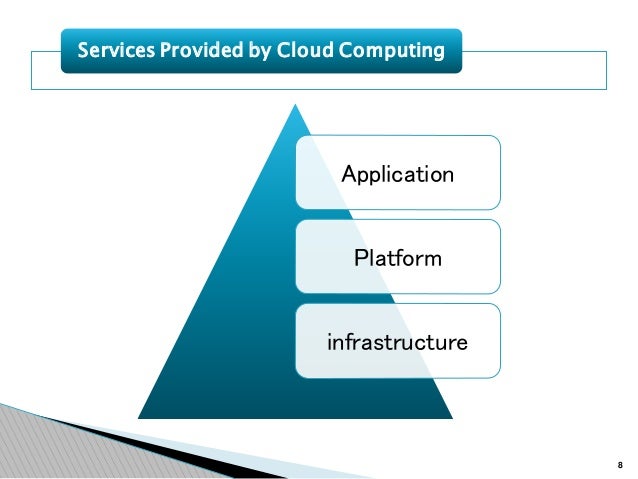 Services Provided by Cloud Computing

Application

Platform

infrastructure

8